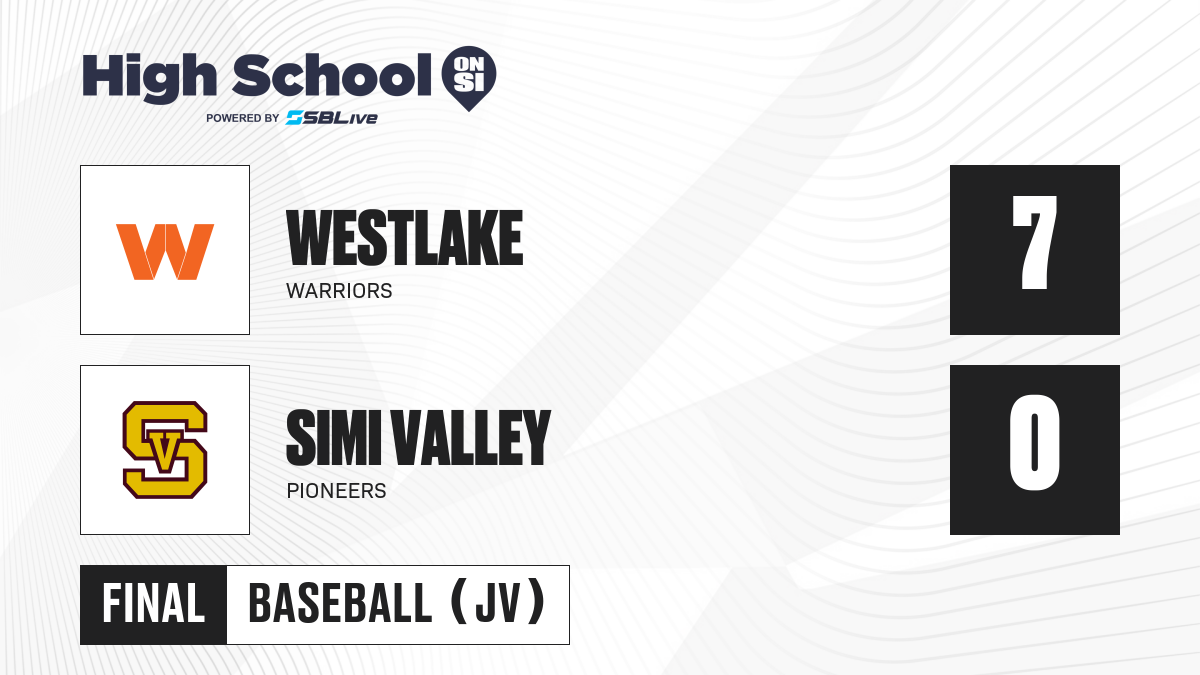 High School ON SI
POWERED BY SBLive

W

WESTLAKE
WARRIORS

7

SV

SIMI VALLEY
PIONEERS

0

FINAL BASEBALL (JV)